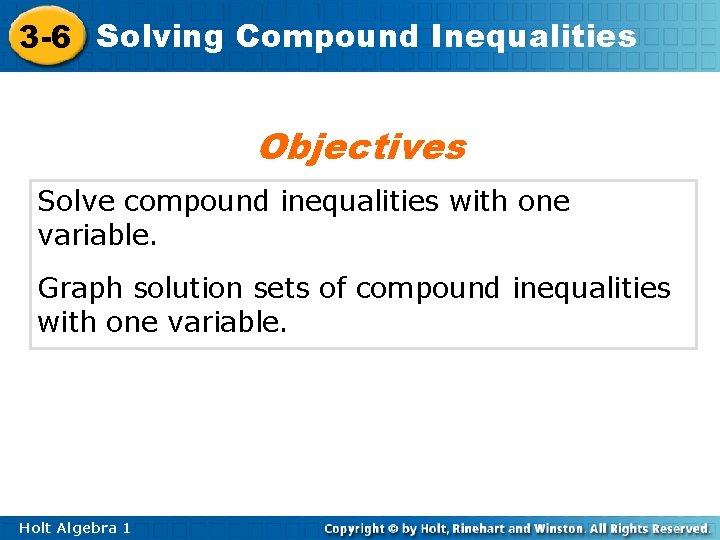 3-6 Solving Compound Inequalities

Objectives

Solve compound inequalities with one variable.

Graph solution sets of compound inequalities with one variable.

Holt Algebra 1

Copyright © by Holt, Rinehart and Winston. All Rights Reserved.